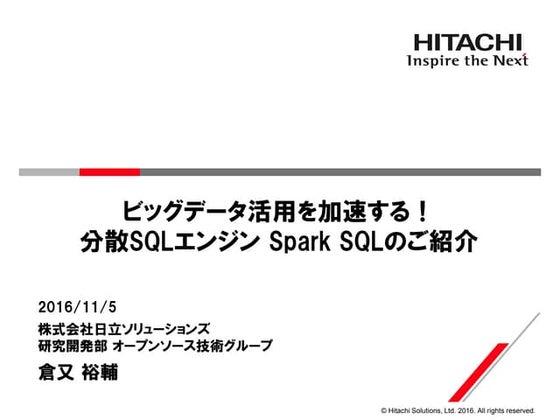 HITACHI
Inspire the Next

ビッグデータ活用を加速する！
分散SQLエンジン Spark SQLのご紹介

2016/11/5
株式会社日立ソリューションズ
研究開発部 オープンソース技術グループ
倉又 裕輔

© Hitachi Solutions, Ltd. 2016. All rights reserved.